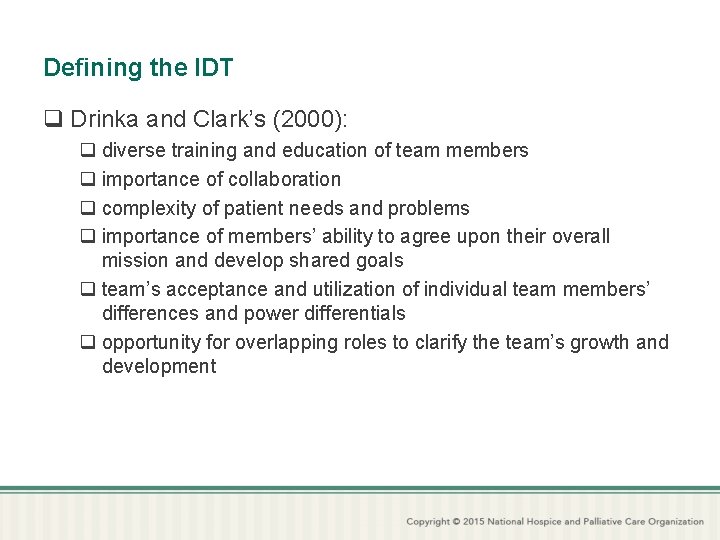 Defining the IDT

❑ Drinka and Clark's (2000):

❑ diverse training and education of team members

❑ importance of collaboration

❑ complexity of patient needs and problems

❑ importance of members' ability to agree upon their overall mission and develop shared goals

❑ team's acceptance and utilization of individual team members' differences and power differentials

❑ opportunity for overlapping roles to clarify the team's growth and development

Copyright © 2015 National Hospice and Palliative Care Organization